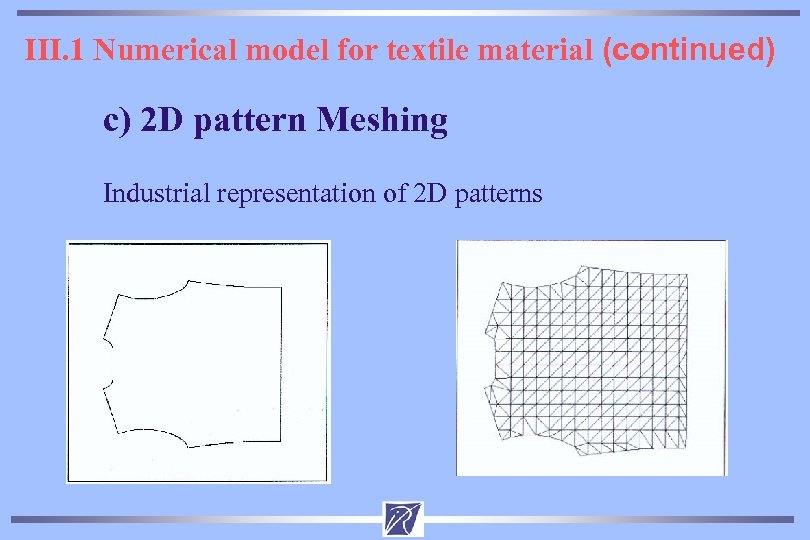 III.1 Numerical model for textile material (continued)

c) 2D pattern Meshing

Industrial representation of 2D patterns